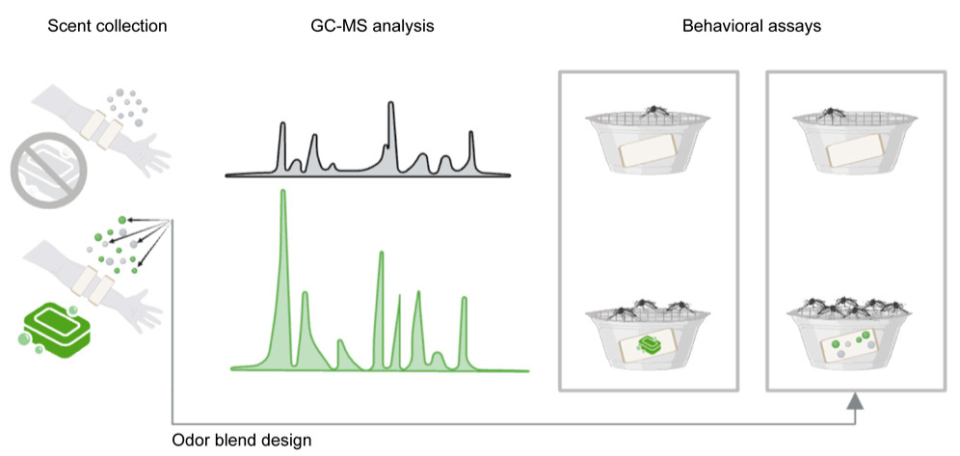 Scent collection

GC-MS analysis

Behavioral assays

Odor blend design